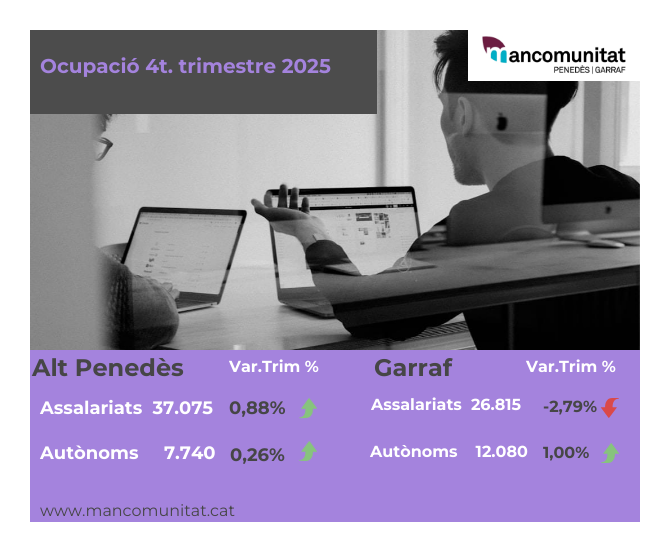 Ocupació 4t. trimestre 2025

mancomunitat
PENEDÈS | GARRAF

Alt Penedès Var.Trim %

Assalariats 37.075 0,88%

Autònoms 7.740 0,26%

Garraf Var.Trim %

Assalariats 26.815 -2,79%

Autònoms 12.080 1,00%

www.mancomunitat.cat